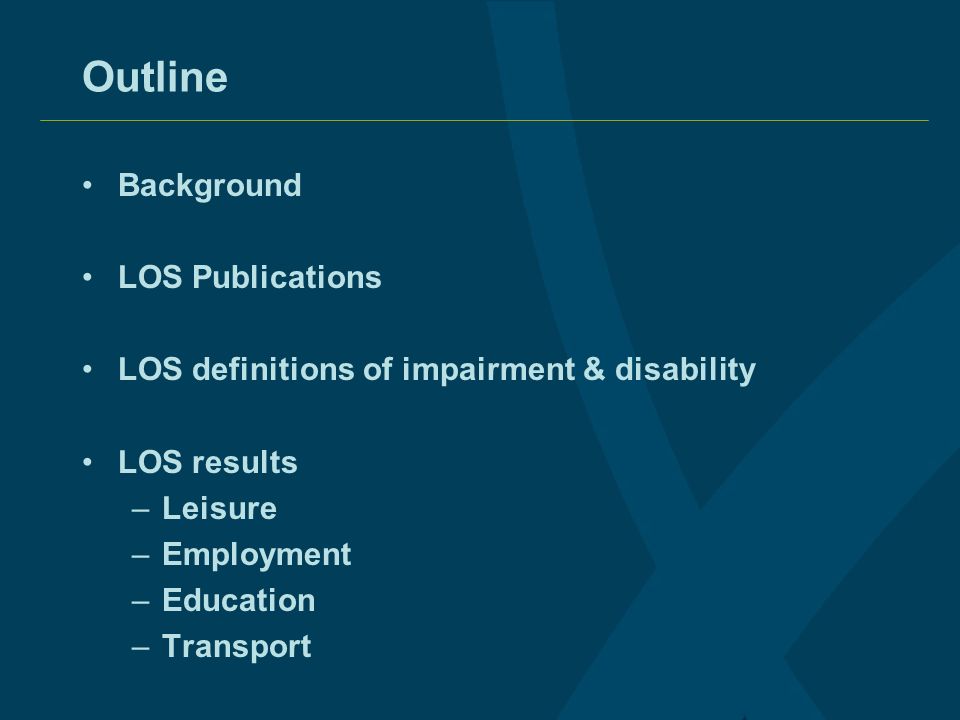 Outline

• Background

• LOS Publications

• LOS definitions of impairment & disability

• LOS results
– Leisure
– Employment
– Education
– Transport